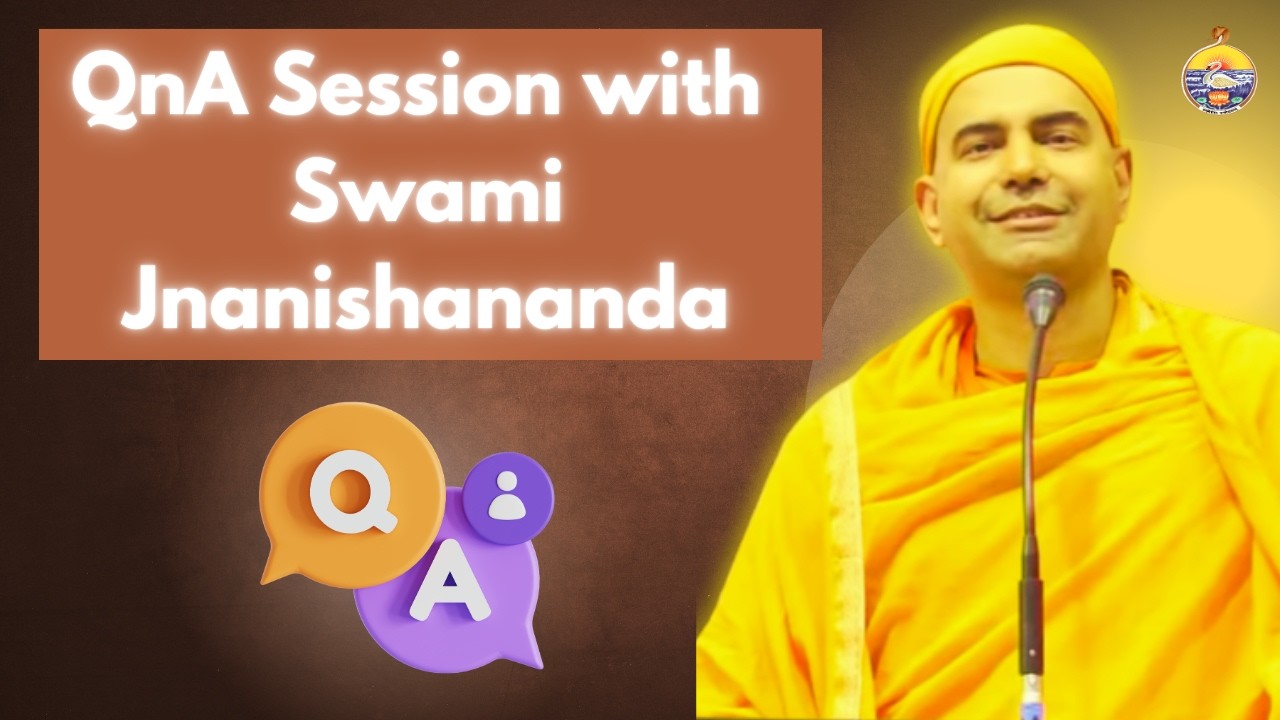 QnA Session with Swami Jnanishananda

Q

A